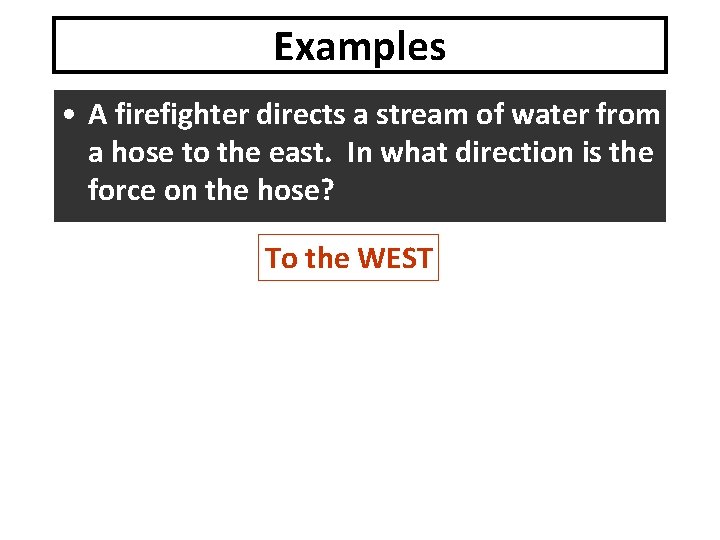 Examples

• A firefighter directs a stream of water from a hose to the east. In what direction is the force on the hose?

To the WEST